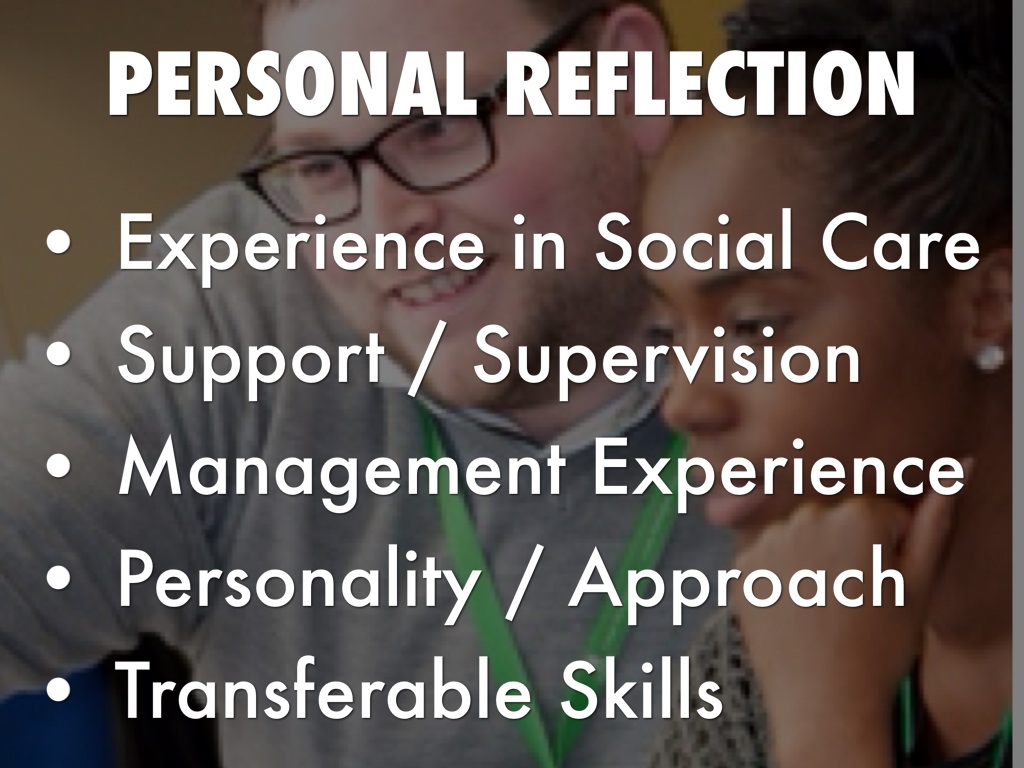 PERSONAL REFLECTION

• Experience in Social Care
• Support / Supervision
• Management Experience
• Personality / Approach
• Transferable Skills